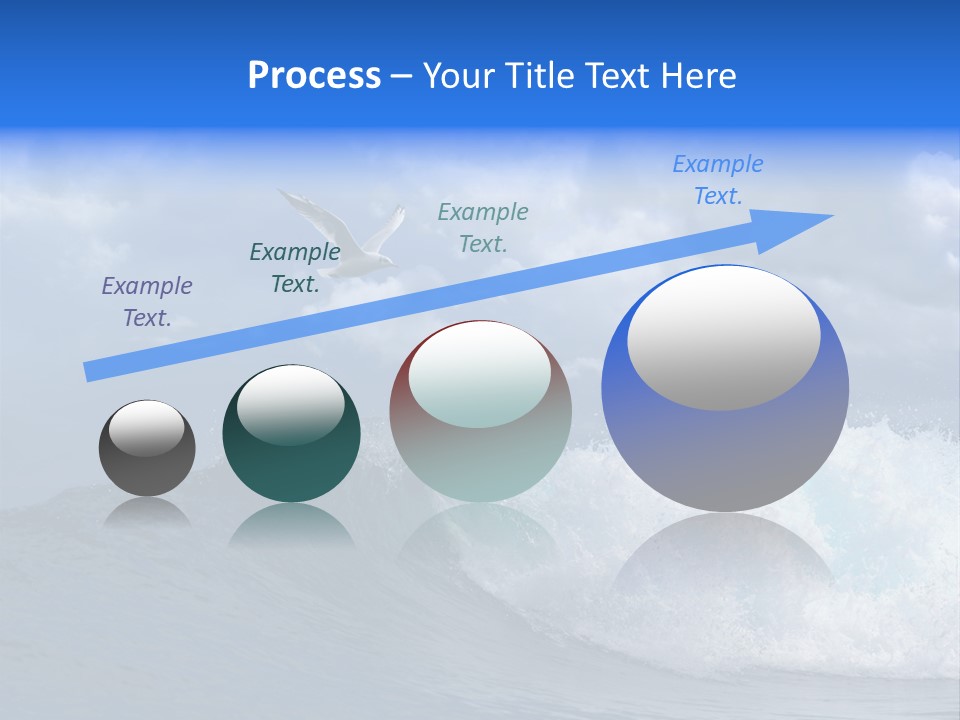 Process – Your Title Text Here

Example Text.

Example Text.

Example Text.

Example Text.